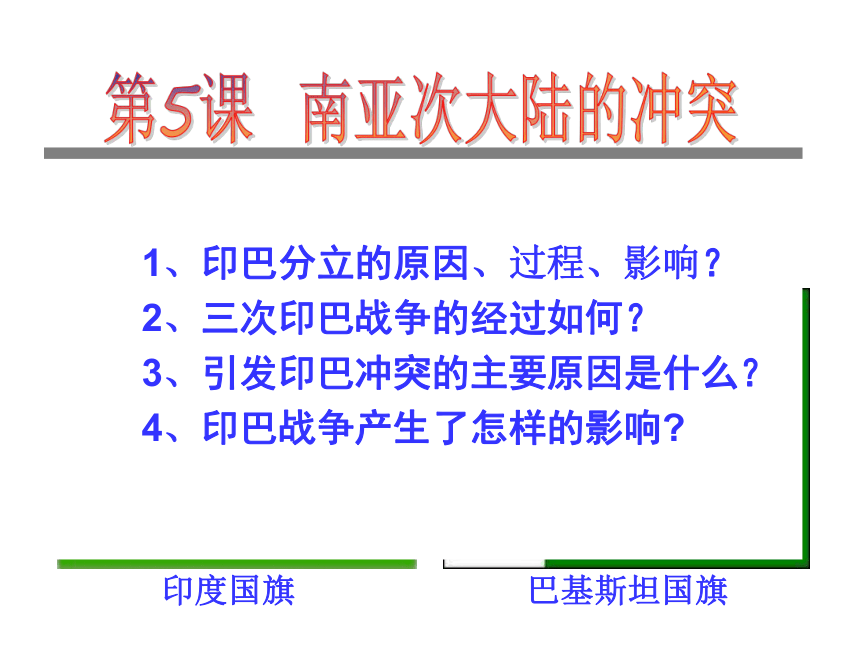 第5课　南亚次大陆的冲突

1、印巴分立的原因、过程、影响？
2、三次印巴战争的经过如何？
3、引发印巴冲突的主要原因是什么？
4、印巴战争产生了怎样的影响？

印度国旗

巴基斯坦国旗